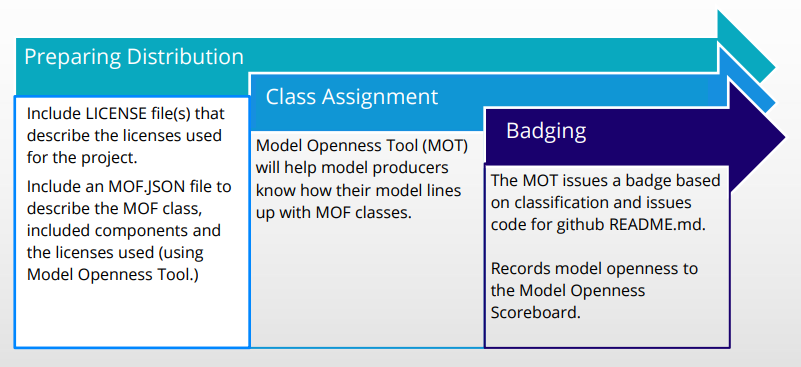 Preparing Distribution

Include LICENSE file(s) that describe the licenses used for the project.

Include an MOF.JSON file to describe the MOF class, included components and the licenses used (using Model Openness Tool.)

Class Assignment

Model Openness Tool (MOT) will help model producers know how their model lines up with MOF classes.

Badging

The MOT issues a badge based on classification and issues code for github README.md.

Records model openness to the Model Openness Scoreboard.